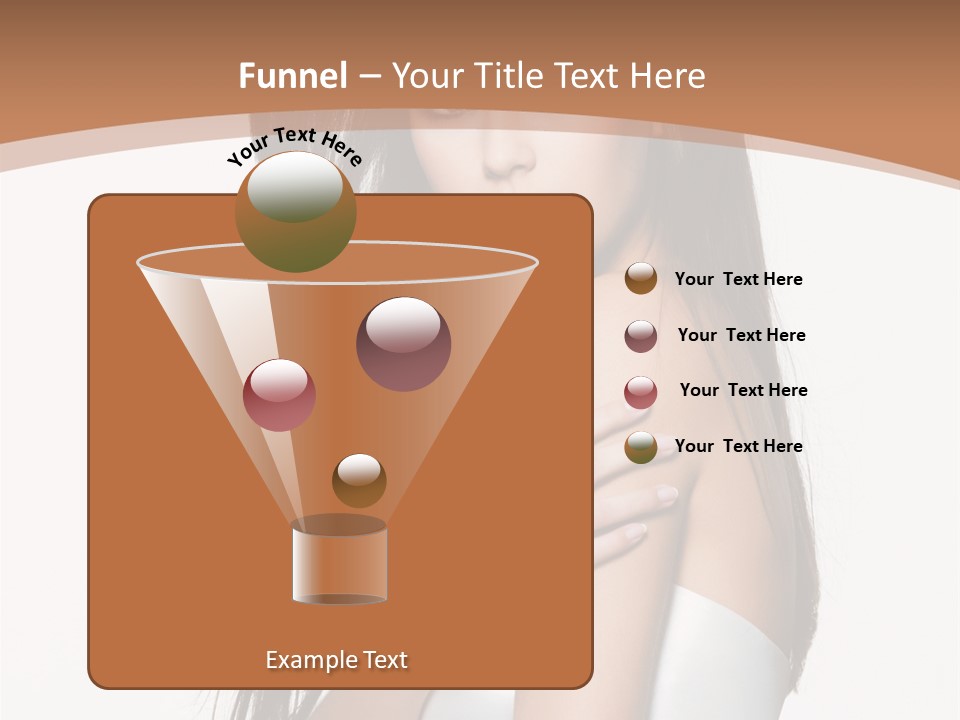 Funnel – Your Title Text Here

Your Text Here

Your Text Here

Your Text Here

Your Text Here

Your Text Here

Example Text